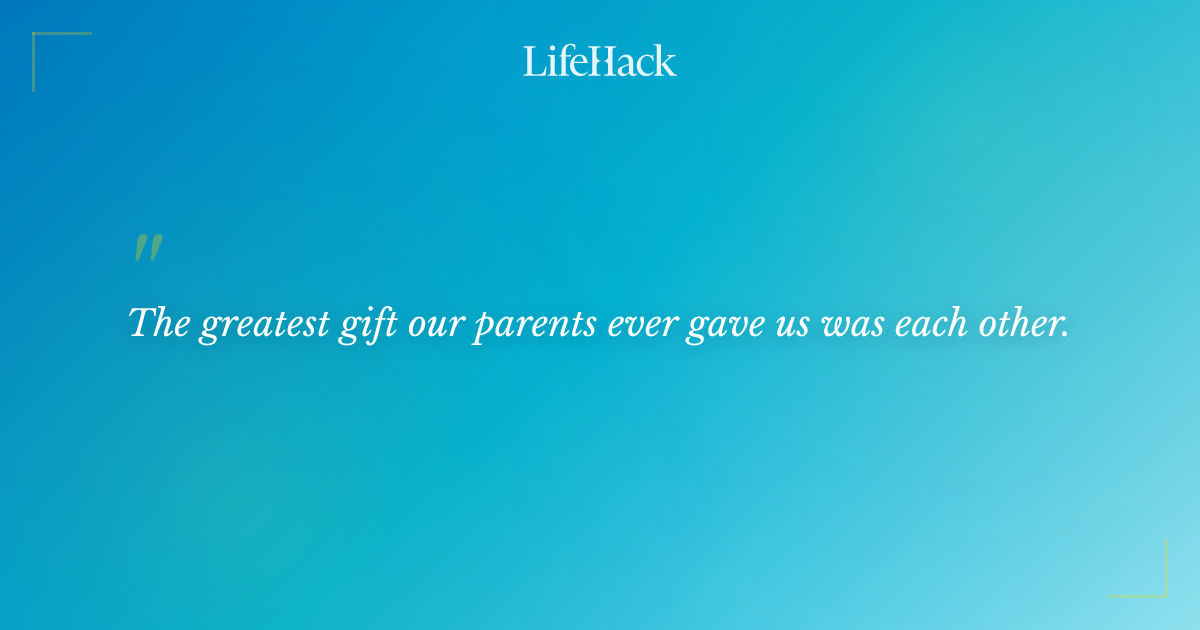 LifeHack

"

The greatest gift our parents ever gave us was each other.